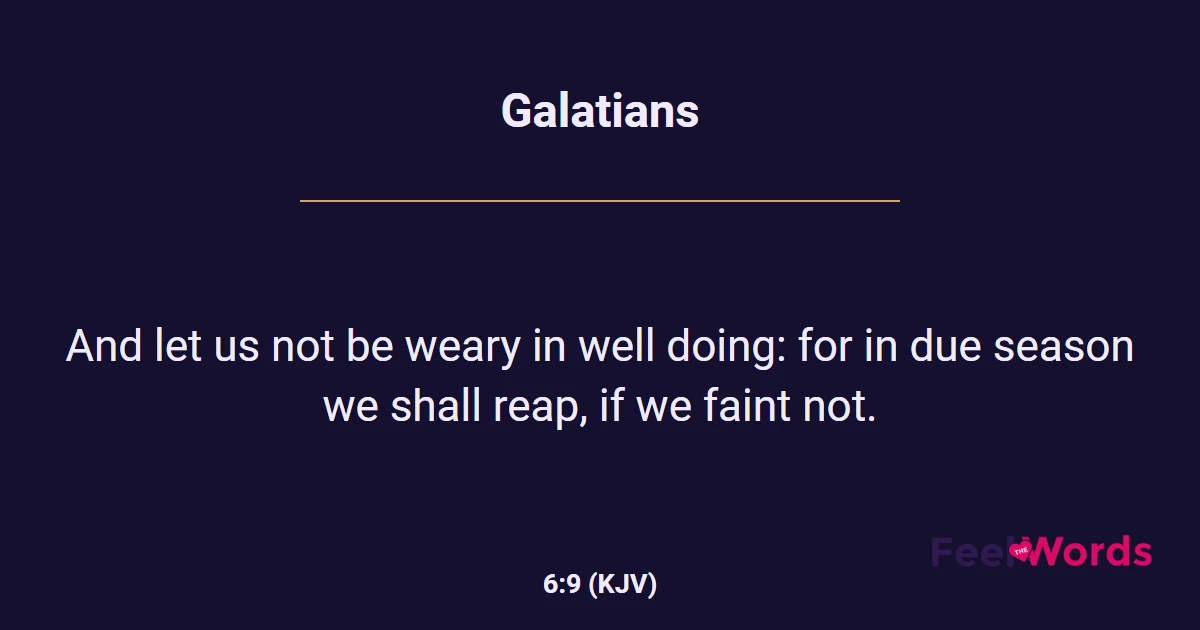 Galatians

And let us not be weary in well doing: for in due season we shall reap, if we faint not.

6:9 (KJV)

Feel THE Words